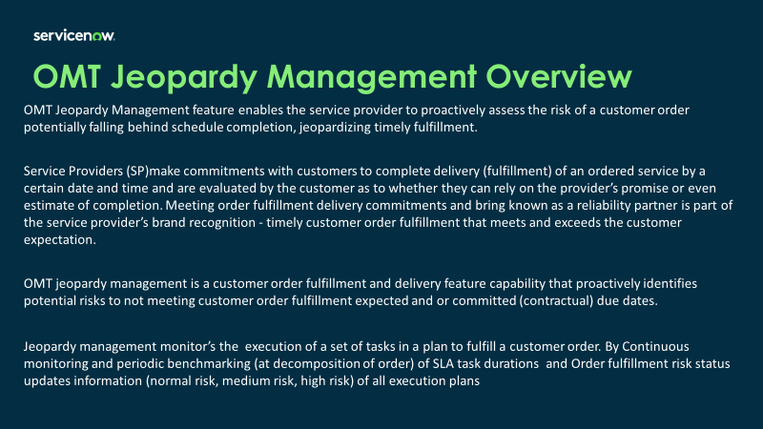 servicenow.

OMT Jeopardy Management Overview

OMT Jeopardy Management feature enables the service provider to proactively assess the risk of a customer order potentially falling behind schedule completion, jeopardizing timely fulfillment.

Service Providers (SP)make commitments with customers to complete delivery (fulfillment) of an ordered service by a certain date and time and are evaluated by the customer as to whether they can rely on the provider's promise or even estimate of completion. Meeting order fulfillment delivery commitments and bring known as a reliability partner is part of the service provider's brand recognition - timely customer order fulfillment that meets and exceeds the customer expectation.

OMT jeopardy management is a customer order fulfillment and delivery feature capability that proactively identifies potential risks to not meeting customer order fulfillment expected and or committed (contractual) due dates.

Jeopardy management monitor's the execution of a set of tasks in a plan to fulfill a customer order. By Continuous monitoring and periodic benchmarking (at decomposition of order) of SLA task durations and Order fulfillment risk status updates information (normal risk, medium risk, high risk) of all execution plans